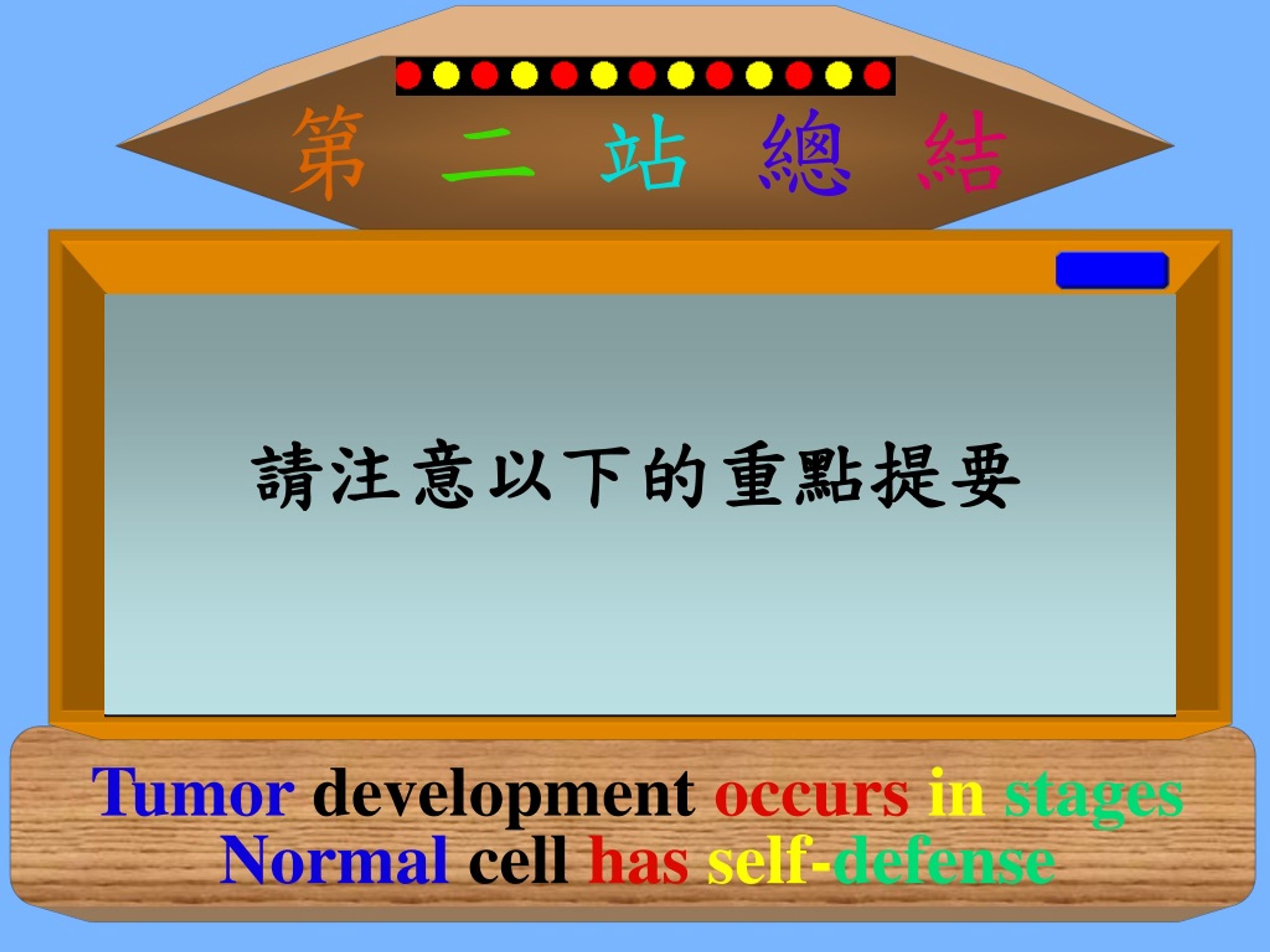 第 二 站 總 結

請注意以下的重點提要

Tumor development occurs in stages
Normal cell has self-defense